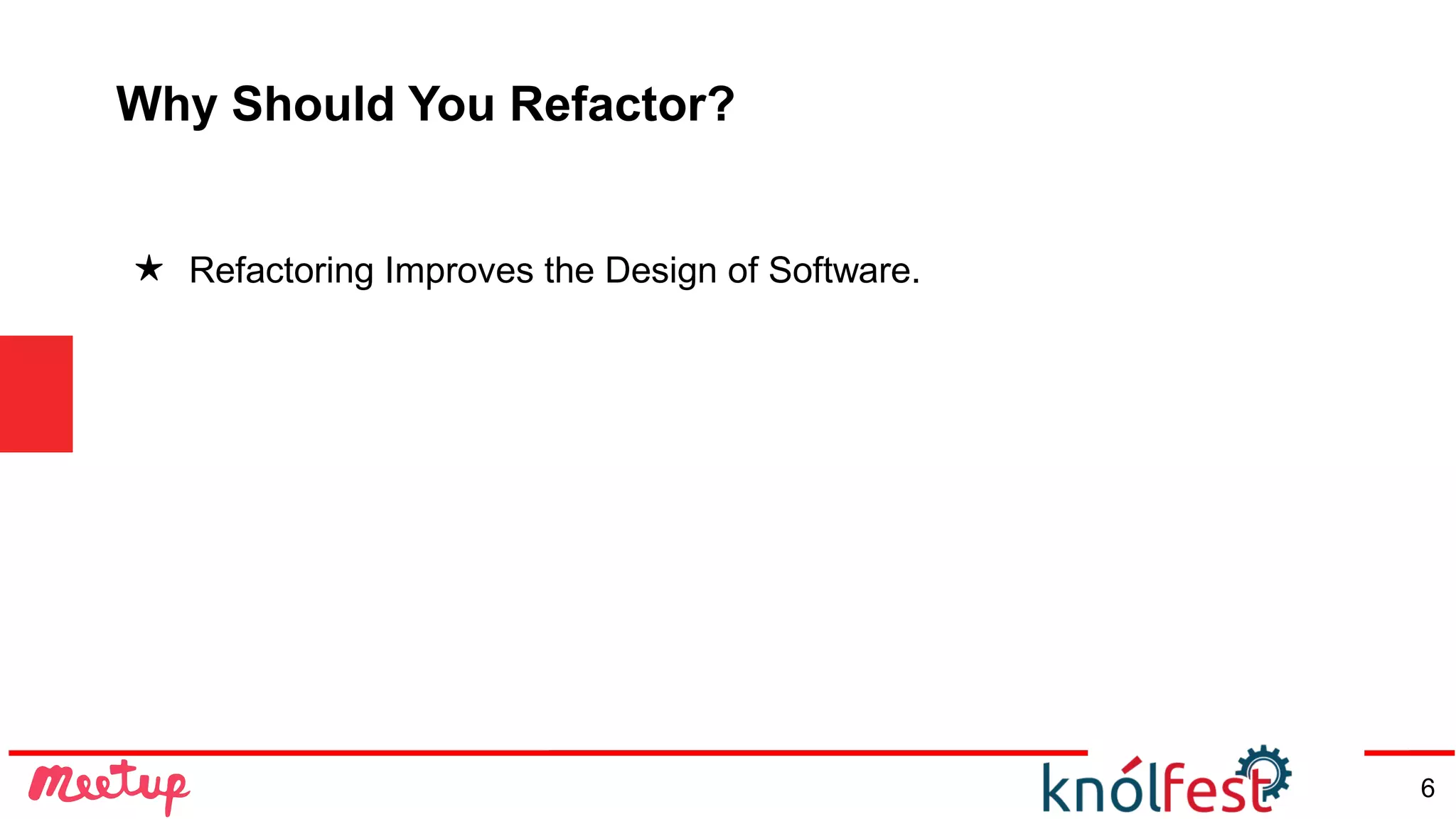 Why Should You Refactor?

★ Refactoring Improves the Design of Software.

Meetup

knólfest

6